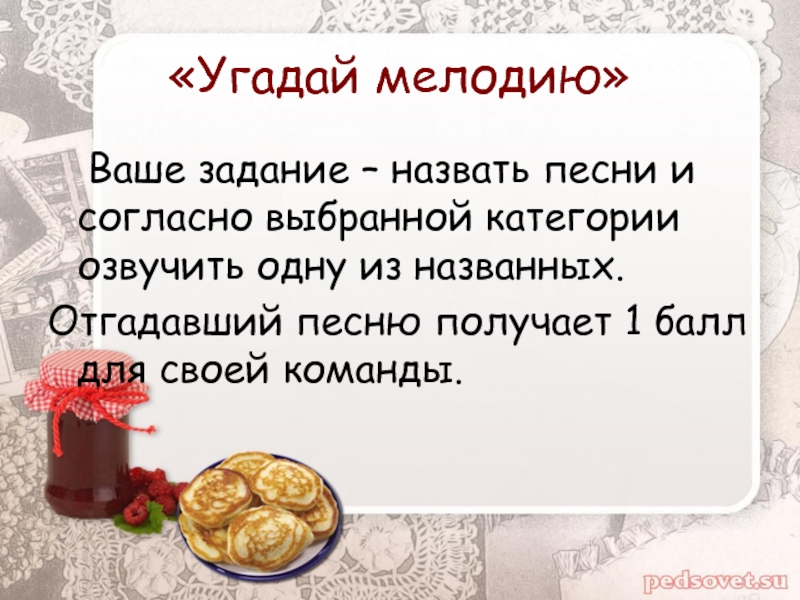 «Угадай мелодию»

Ваше задание – назвать песни и согласно выбранной категории озвучить одну из названных.
Отгадавший песню получает 1 балл для своей команды.

pedsovet.su